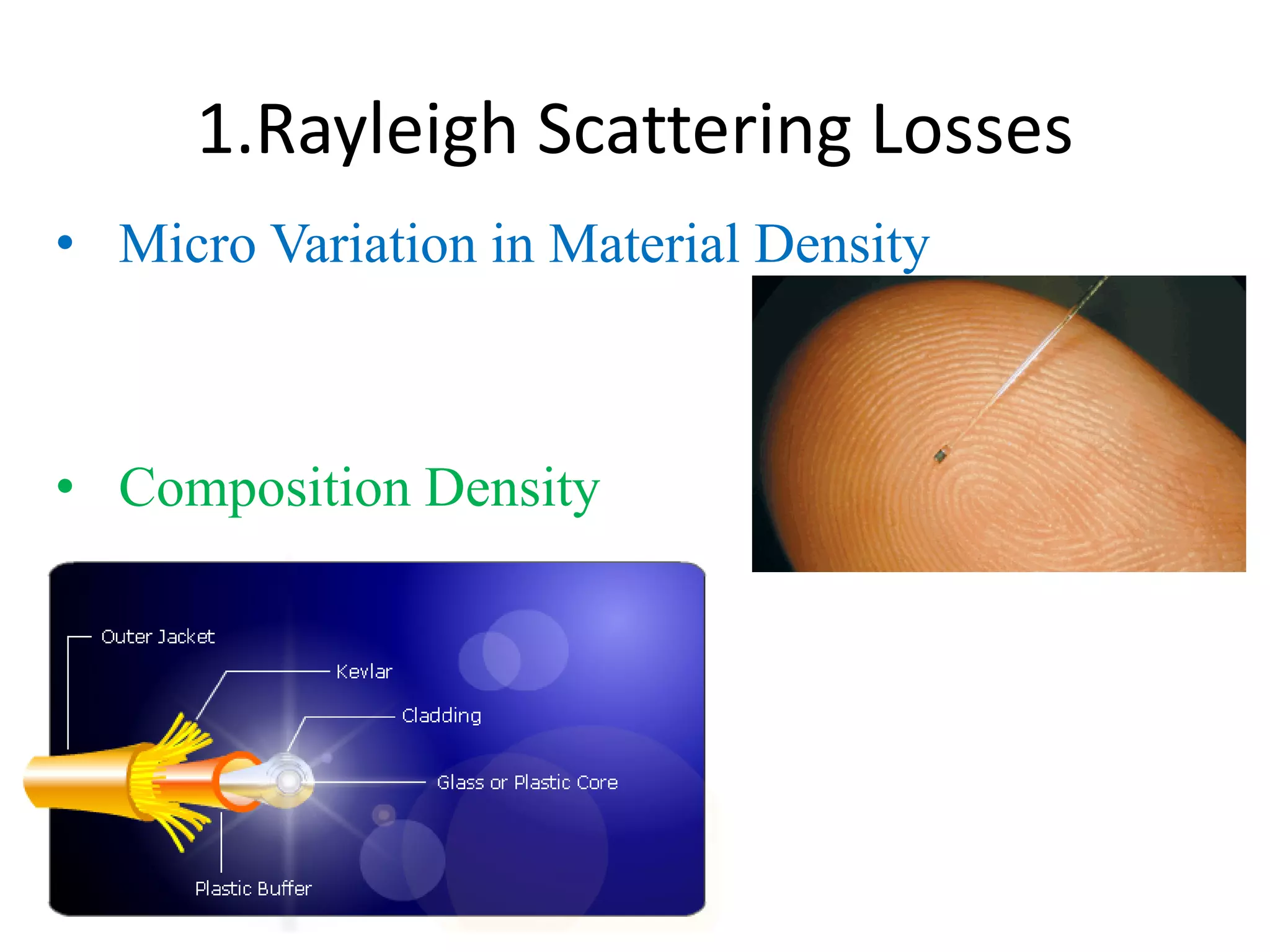 1.Rayleigh Scattering Losses

• Micro Variation in Material Density

• Composition Density

Outer Jacket
Kevlar
Cladding
Glass or Plastic Core
Plastic Buffer